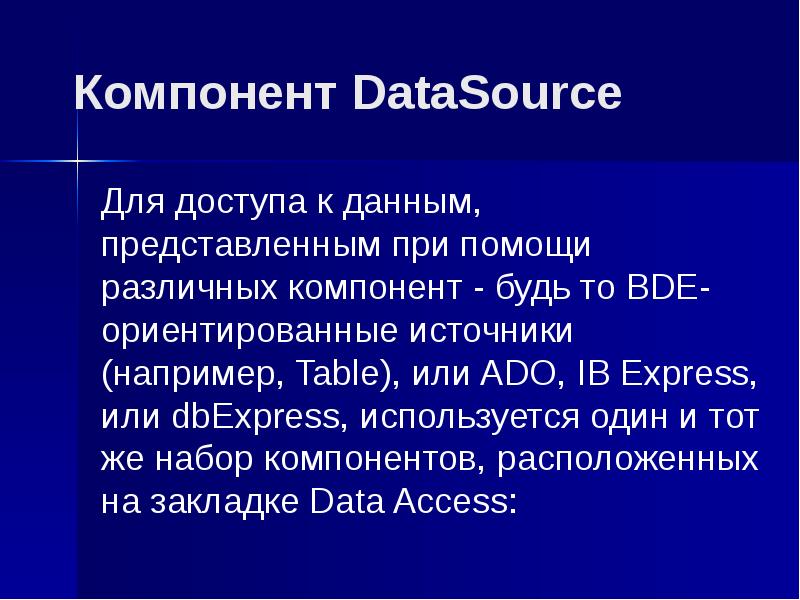 Компонент DataSource

Для доступа к данным, представленным при помощи различных компонент - будь то BDE-ориентированные источники (например, Table), или ADO, IB Express, или dbExpress, используется один и тот же набор компонентов, расположенных на закладке Data Access: